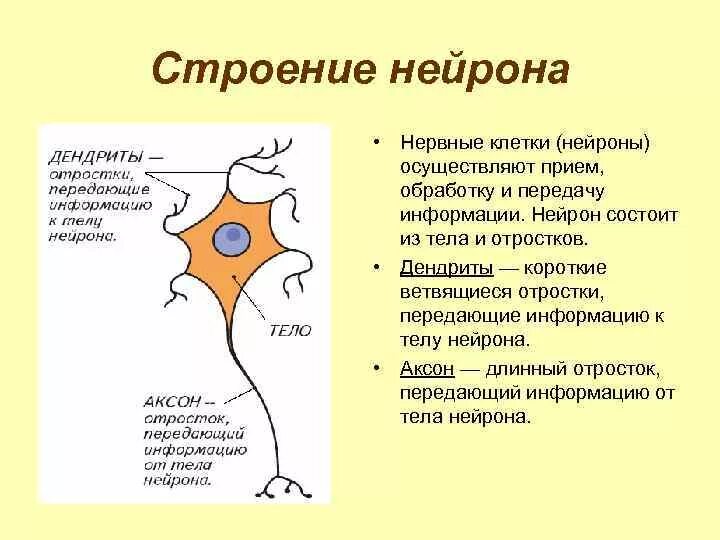 Строение нейрона

ДЕНДРИТЫ — отростки, передающие информацию к телу нейрона.

ТЕЛО

АКСОН — отросток, передающий информацию от тела нейрона.

• Нервные клетки (нейроны) осуществляют прием, обработку и передачу информации. Нейрон состоит из тела и отростков.

• Дендриты — короткие ветвящиеся отростки, передающие информацию к телу нейрона.

• Аксон — длинный отросток, передающий информацию от тела нейрона.